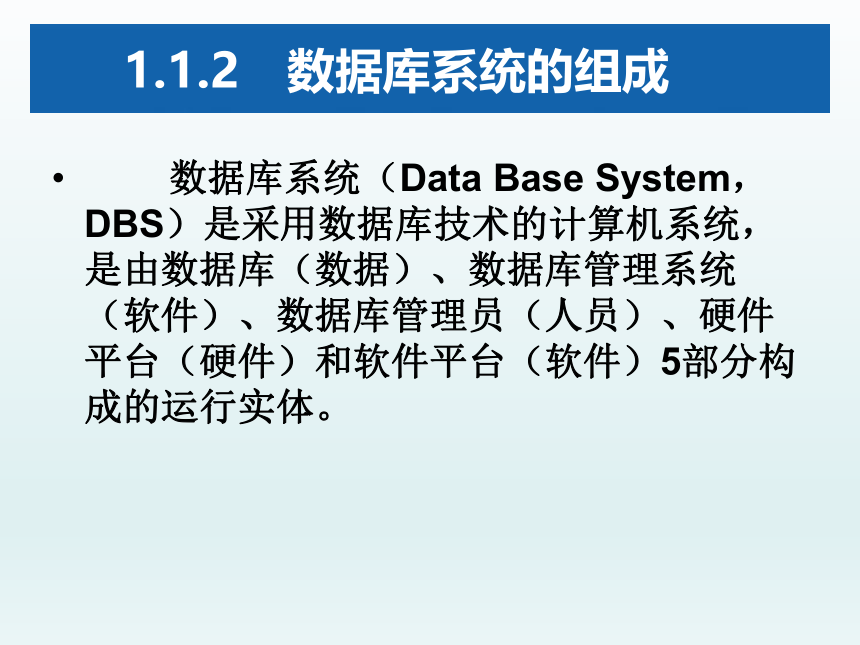 1.1.2　数据库系统的组成

• 数据库系统（Data Base System，DBS）是采用数据库技术的计算机系统，是由数据库（数据）、数据库管理系统（软件）、数据库管理员（人员）、硬件平台（硬件）和软件平台（软件）5部分构成的运行实体。